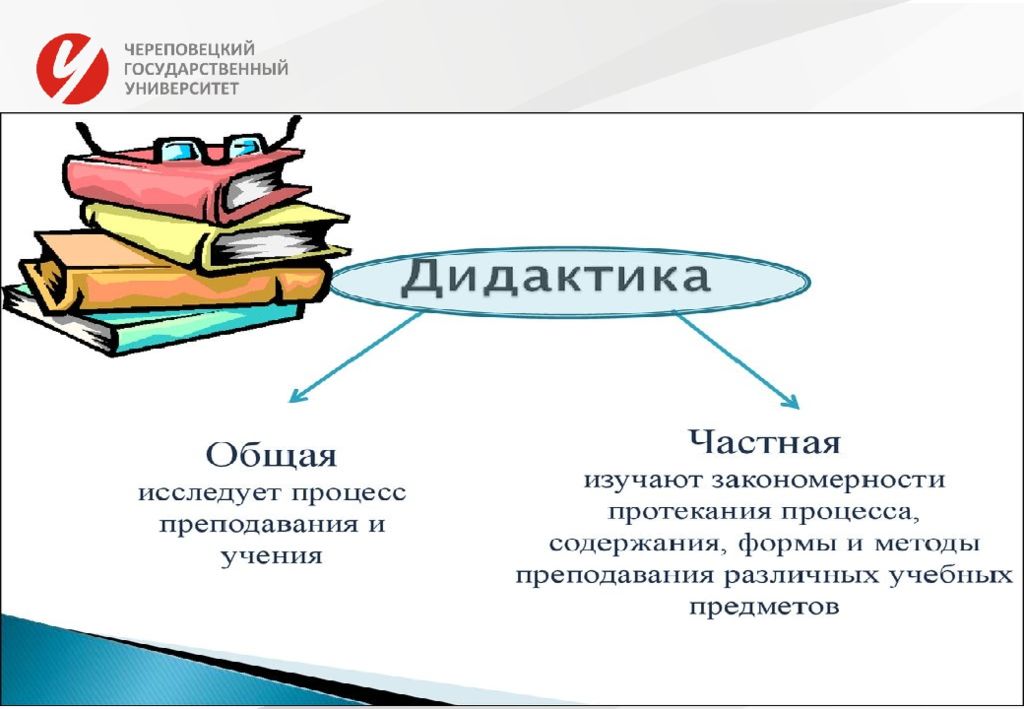 ЧЕРЕПОВЕЦКИЙ ГОСУДАРСТВЕННЫЙ УНИВЕРСИТЕТ

Дидактика

Общая
исследует процесс преподавания и учения

Частная
изучают закономерности протекания процесса, содержания, формы и методы преподавания различных учебных предметов